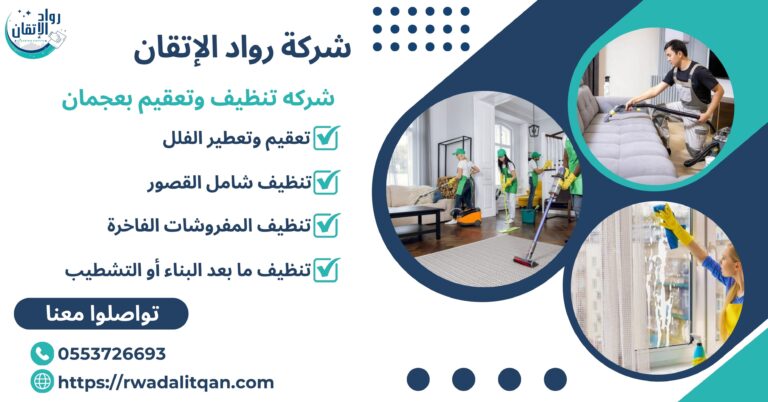 رواد الإتقان

شركة رواد الإتقان

شركه تنظيف وتعقيم بعجمان

تعقيم وتعطير الفلل

تنظيف شامل القصور

تنظيف المفروشات الفاخرة

تنظيف ما بعد البناء أو التشطيب

تواصلوا معنا

0553726693

https://rwadalitqan.com